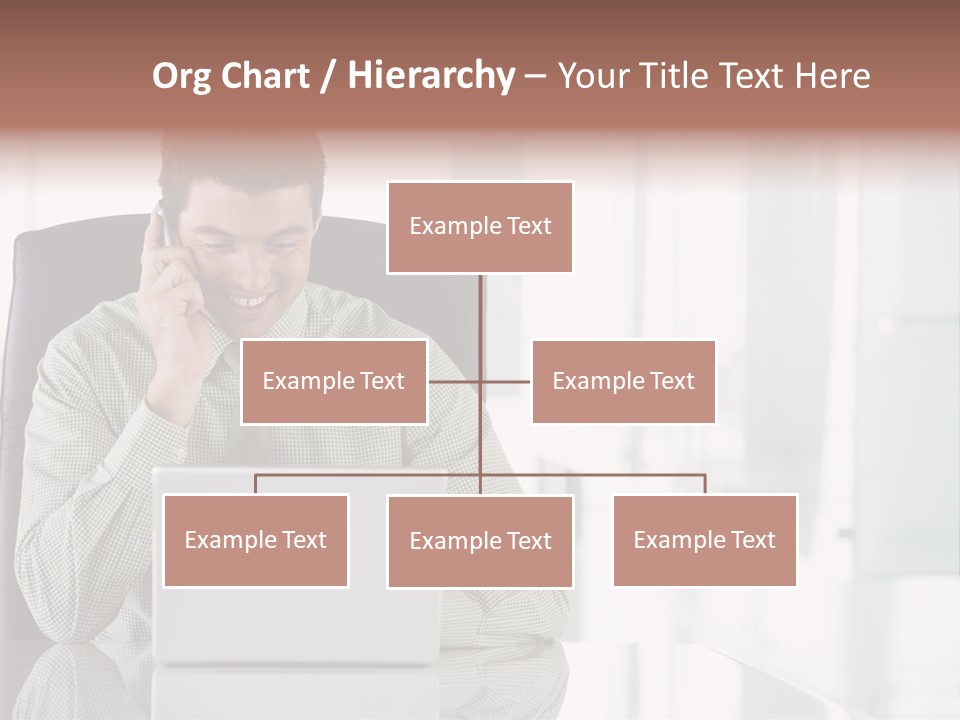 Org Chart / Hierarchy – Your Title Text Here

Example Text

Example Text

Example Text

Example Text

Example Text

Example Text